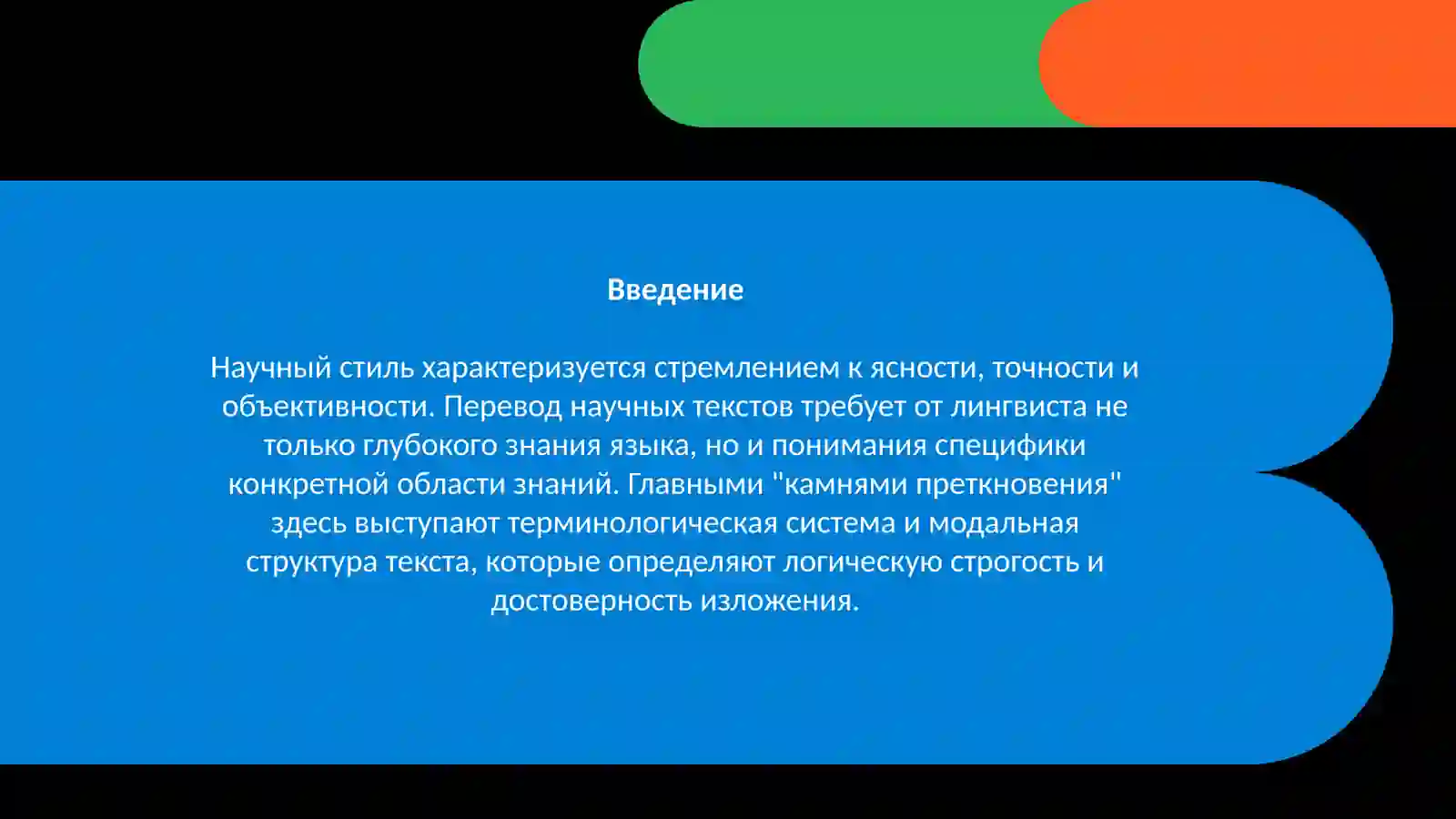 Введение

Научный стиль характеризуется стремлением к ясности, точности и объективности. Перевод научных текстов требует от лингвиста не только глубокого знания языка, но и понимания специфики конкретной области знаний. Главными "камнями преткновения" здесь выступают терминологическая система и модальная структура текста, которые определяют логическую строгость и достоверность изложения.